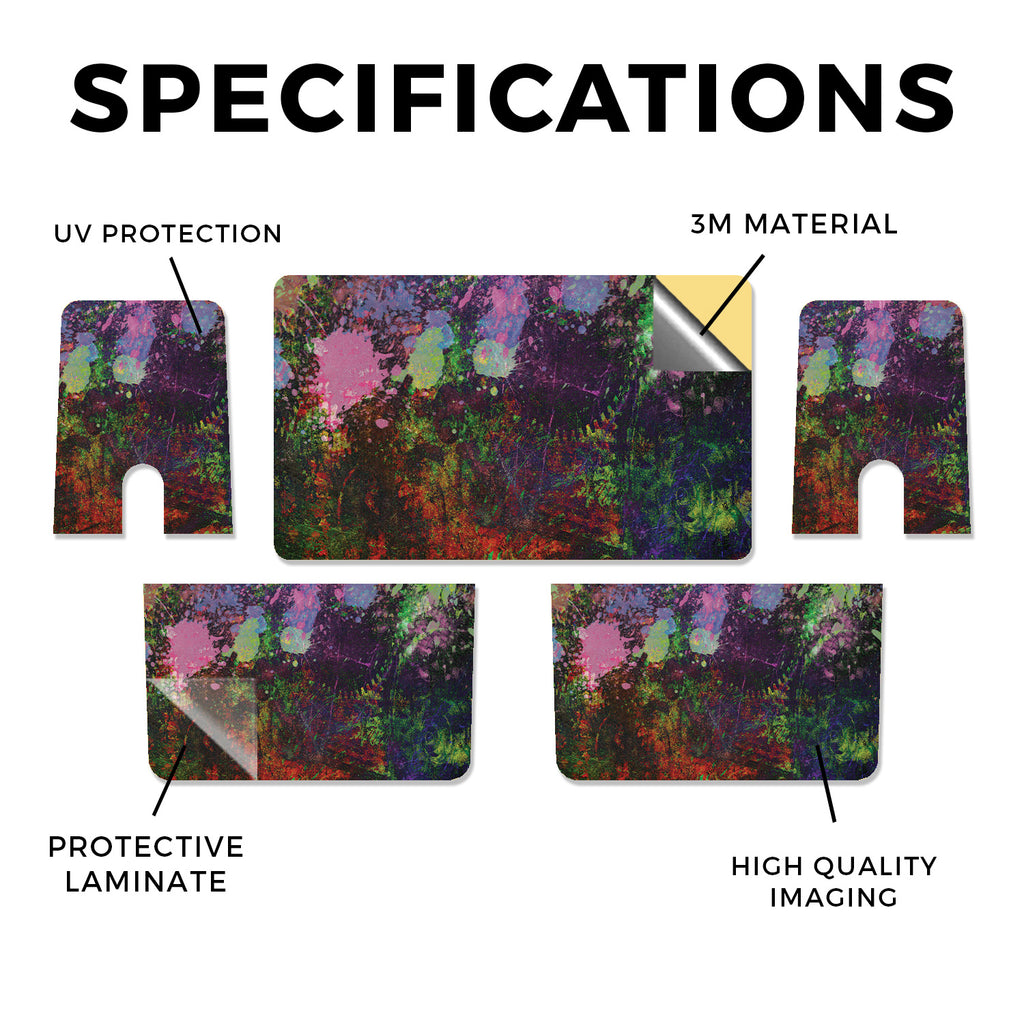 SPECIFICATIONS

UV PROTECTION

3M MATERIAL

PROTECTIVE LAMINATE

HIGH QUALITY IMAGING